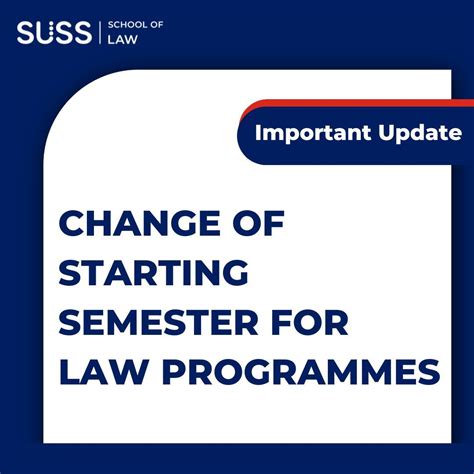 SUSS | SCHOOL OF LAW

Important Update

CHANGE OF STARTING SEMESTER FOR LAW PROGRAMMES